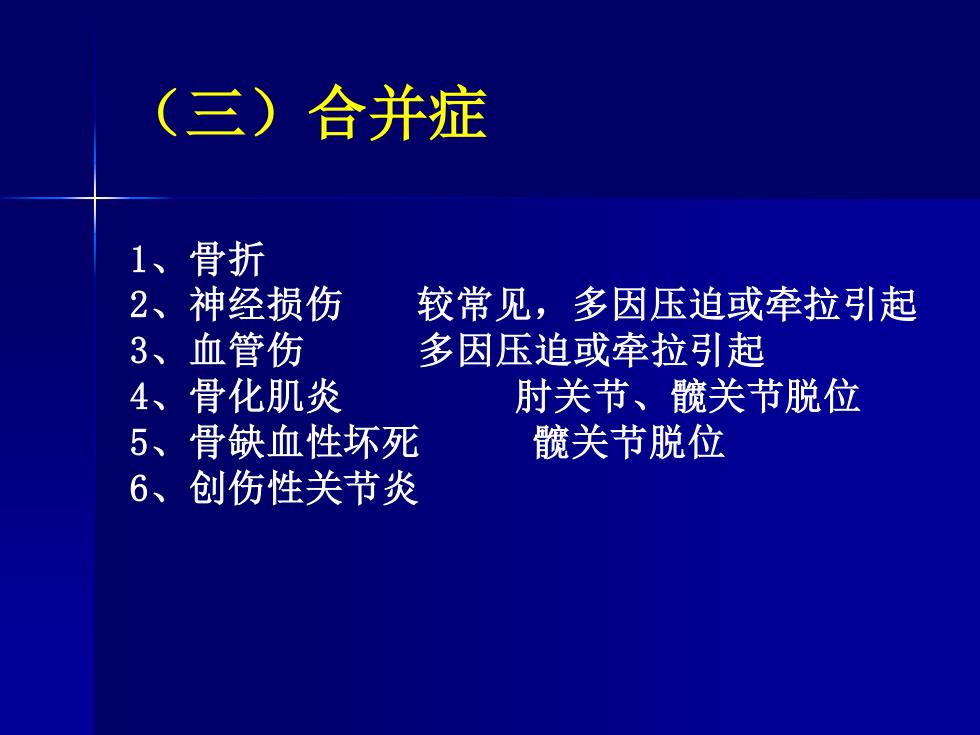 （三）合并症

1、骨折
2、神经损伤　　较常见，多因压迫或牵拉引起
3、血管伤　　多因压迫或牵拉引起
4、骨化肌炎　　　肘关节、髋关节脱位
5、骨缺血性坏死　　髋关节脱位
6、创伤性关节炎